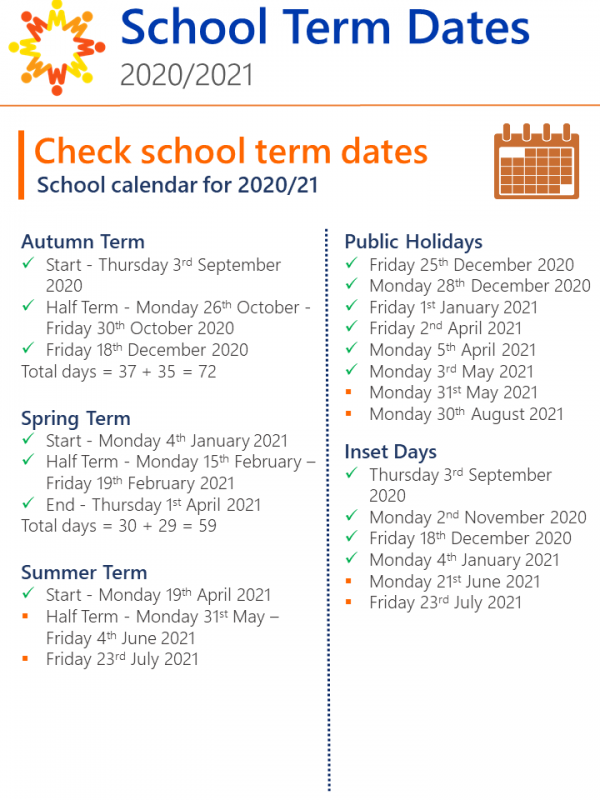 School Term Dates
2020/2021

Check school term dates
School calendar for 2020/21

Autumn Term
✓ Start - Thursday 3rd September 2020
✓ Half Term - Monday 26th October - Friday 30th October 2020
✓ Friday 18th December 2020
Total days = 37 + 35 = 72

Spring Term
✓ Start - Monday 4th January 2021
✓ Half Term - Monday 15th February – Friday 19th February 2021
✓ End - Thursday 1st April 2021
Total days = 30 + 29 = 59

Summer Term
✓ Start - Monday 19th April 2021
▪ Half Term - Monday 31st May – Friday 4th June 2021
▪ Friday 23rd July 2021

Public Holidays
✓ Friday 25th December 2020
✓ Monday 28th December 2020
✓ Friday 1st January 2021
✓ Friday 2nd April 2021
✓ Monday 5th April 2021
✓ Monday 3rd May 2021
▪ Monday 31st May 2021
▪ Monday 30th August 2021

Inset Days
✓ Thursday 3rd September 2020
✓ Monday 2nd November 2020
✓ Friday 18th December 2020
✓ Monday 4th January 2021
▪ Monday 21st June 2021
▪ Friday 23rd July 2021